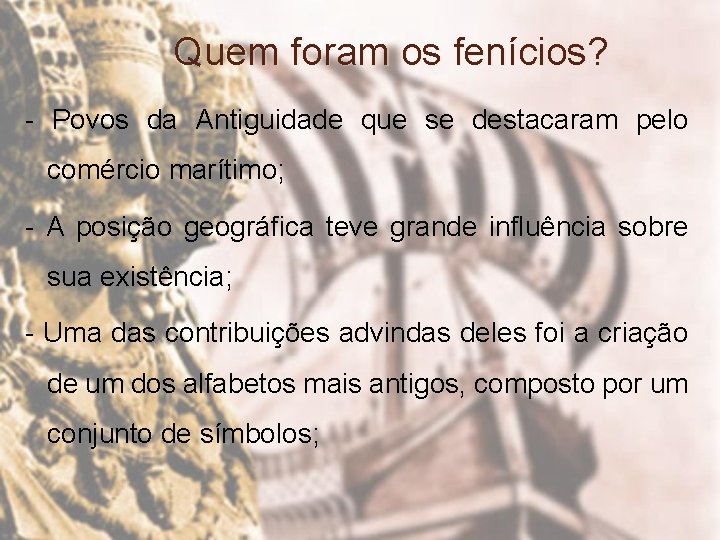 Quem foram os fenícios?

- Povos da Antiguidade que se destacaram pelo comércio marítimo;

- A posição geográfica teve grande influência sobre sua existência;

- Uma das contribuições advindas deles foi a criação de um dos alfabetos mais antigos, composto por um conjunto de símbolos;